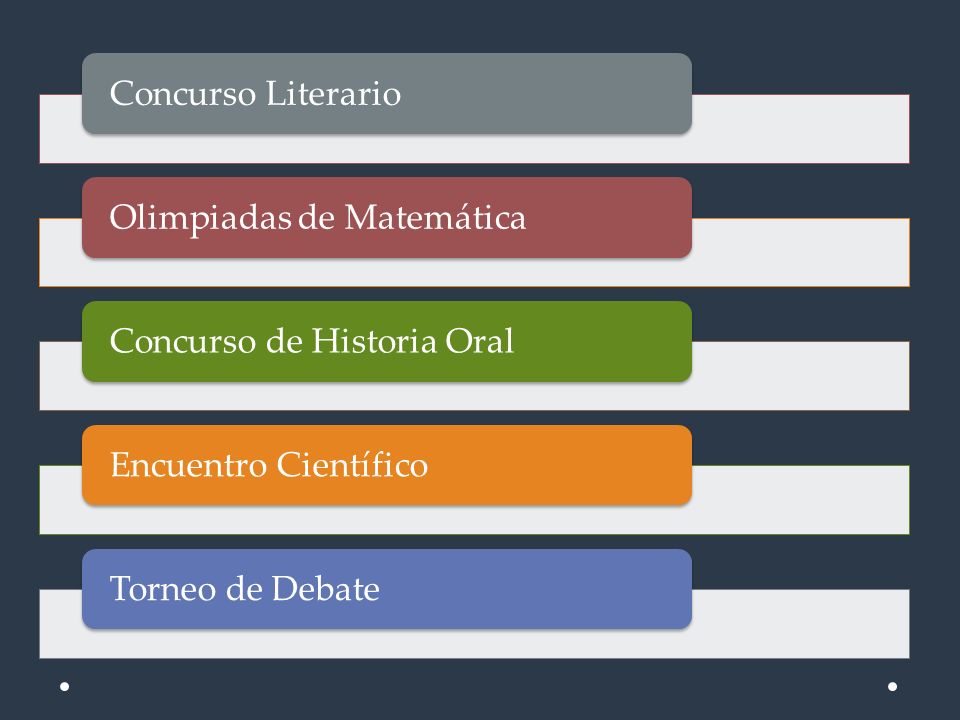 Concurso Literario

Olimpiadas de Matemática

Concurso de Historia Oral

Encuentro Científico

Torneo de Debate